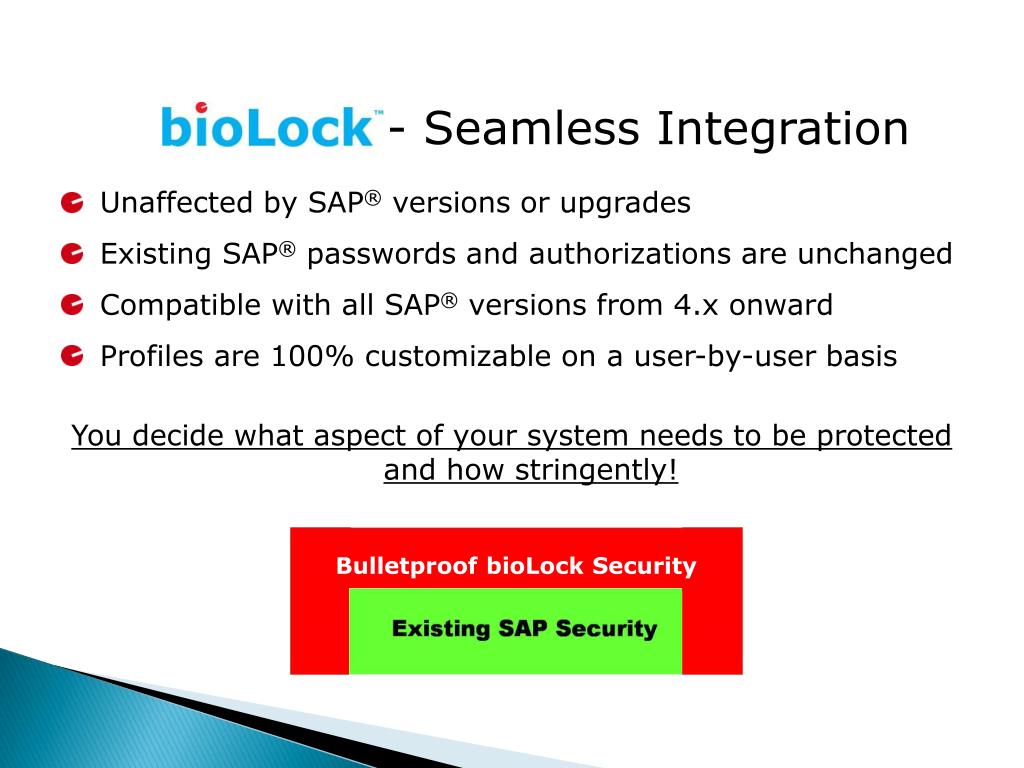 bioLock™ - Seamless Integration

Unaffected by SAP® versions or upgrades

Existing SAP® passwords and authorizations are unchanged

Compatible with all SAP® versions from 4.x onward

Profiles are 100% customizable on a user-by-user basis

You decide what aspect of your system needs to be protected and how stringently!

Bulletproof bioLock Security

Existing SAP Security